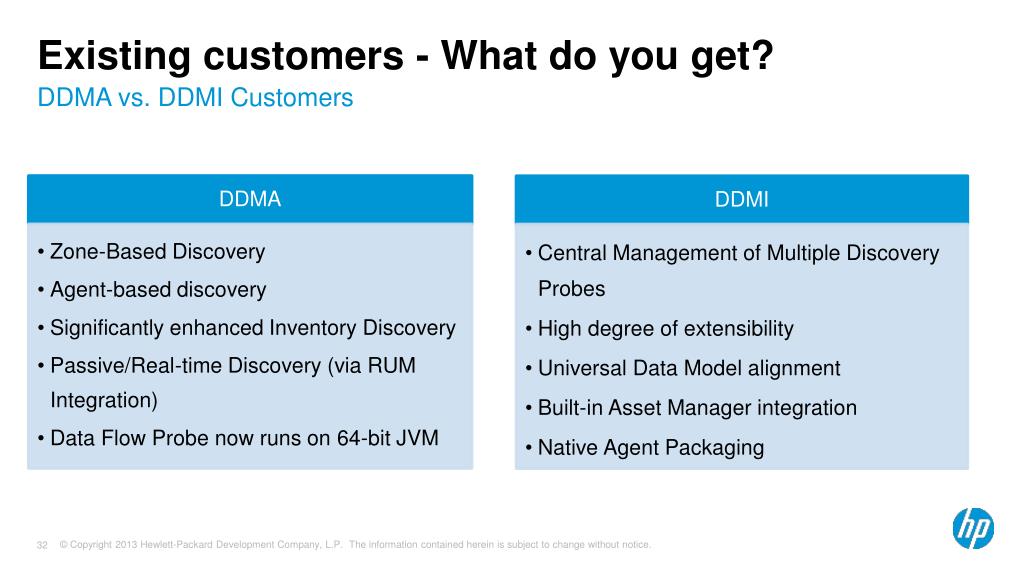 Existing customers - What do you get?
DDMA vs. DDMI Customers

DDMA

• Zone-Based Discovery
• Agent-based discovery
• Significantly enhanced Inventory Discovery
• Passive/Real-time Discovery (via RUM Integration)
• Data Flow Probe now runs on 64-bit JVM

DDMI

• Central Management of Multiple Discovery Probes
• High degree of extensibility
• Universal Data Model alignment
• Built-in Asset Manager integration
• Native Agent Packaging

32 © Copyright 2013 Hewlett-Packard Development Company, L.P. The information contained herein is subject to change without notice.

hp